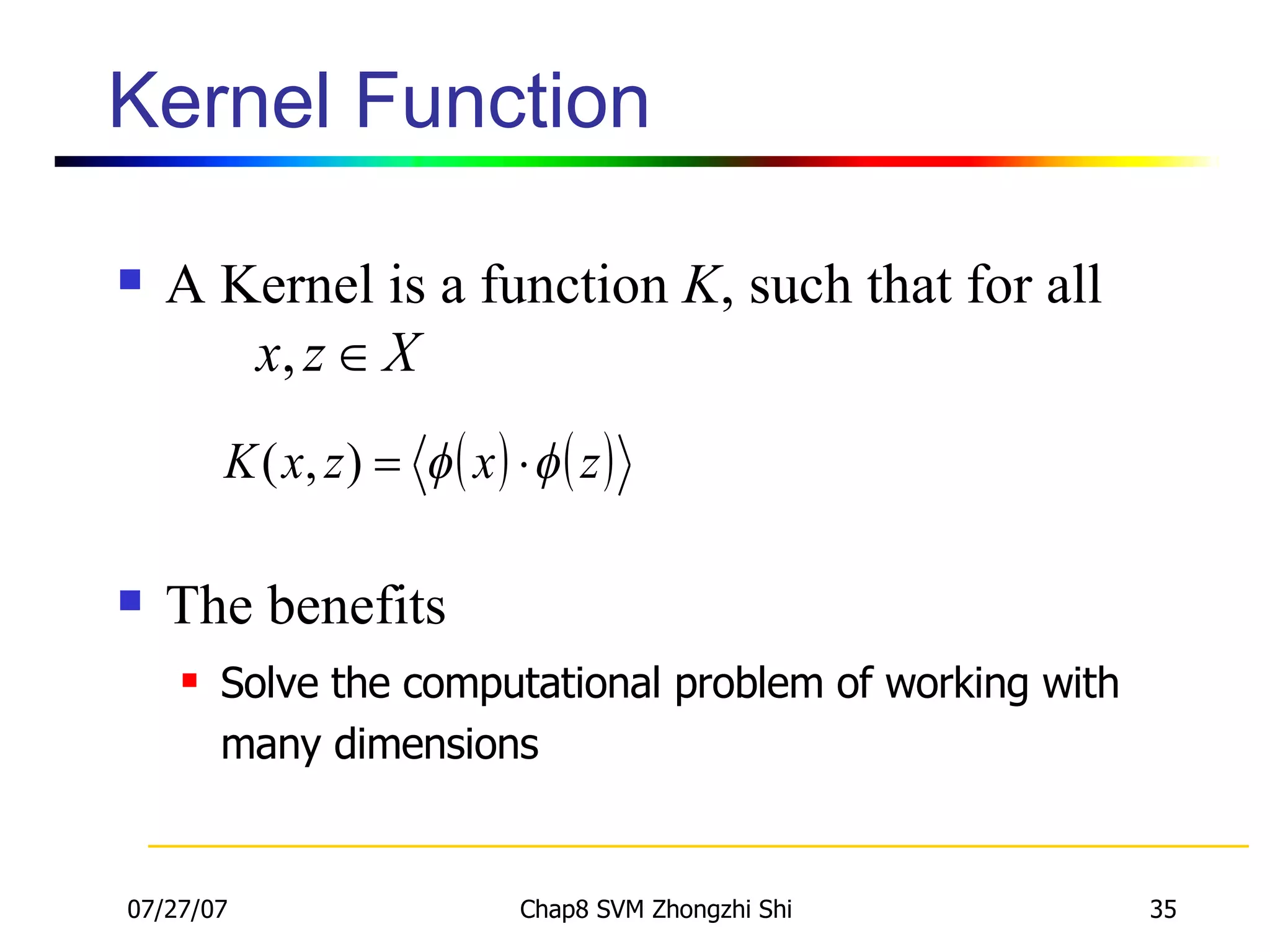 Kernel Function

A Kernel is a function $K$, such that for all $x, z \in X$

$K(x,z) = \langle \phi(x) \cdot \phi(z) \rangle$

The benefits

Solve the computational problem of working with many dimensions

07/27/07

Chap8 SVM Zhongzhi Shi

35